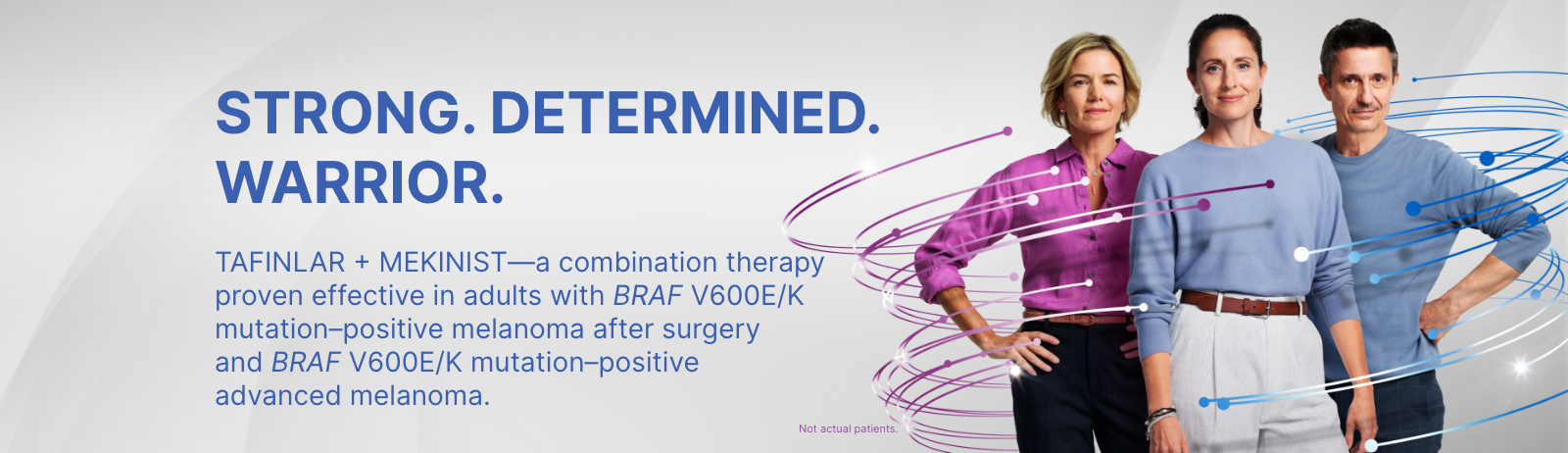 STRONG. DETERMINED.
WARRIOR.

TAFINLAR + MEKINIST—a combination therapy proven effective in adults with BRAF V600E/K mutation–positive melanoma after surgery and BRAF V600E/K mutation–positive advanced melanoma.

Not actual patients.